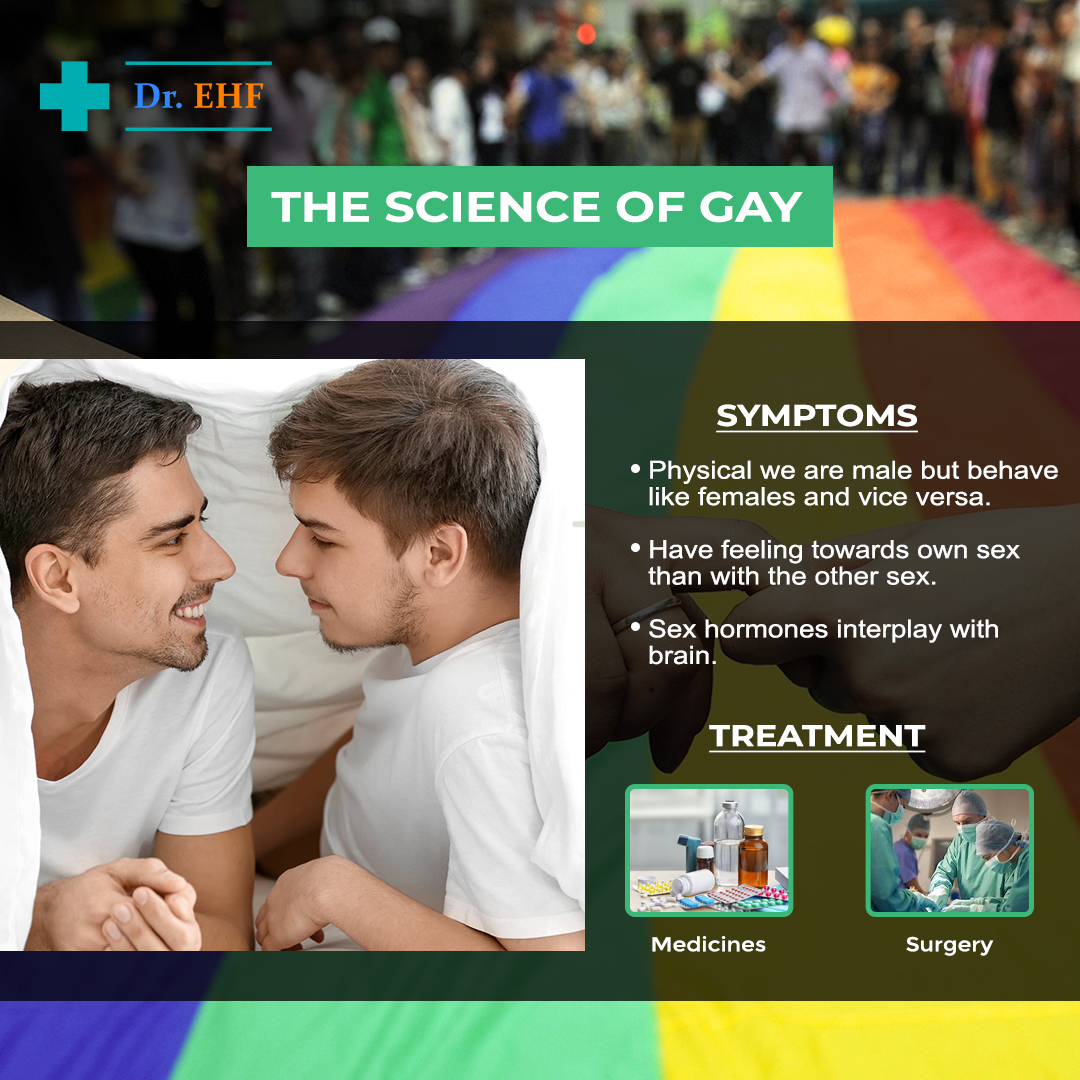 Dr. EHF

THE SCIENCE OF GAY

SYMPTOMS

• Physical we are male but behave like females and vice versa.

• Have feeling towards own sex than with the other sex.

• Sex hormones interplay with brain.

TREATMENT

Medicines

Surgery